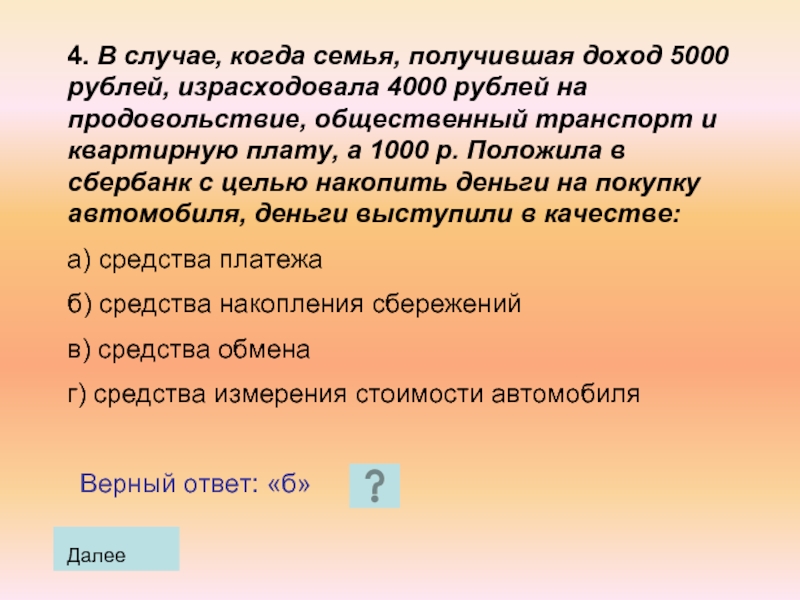 4. В случае, когда семья, получившая доход 5000 рублей, израсходовала 4000 рублей на продовольствие, общественный транспорт и квартирную плату, а 1000 р. Положила в сбербанк с целью накопить деньги на покупку автомобиля, деньги выступили в качестве:

а) средства платежа

б) средства накопления сбережений

в) средства обмена

г) средства измерения стоимости автомобиля

Верный ответ: «б»

?

Далее